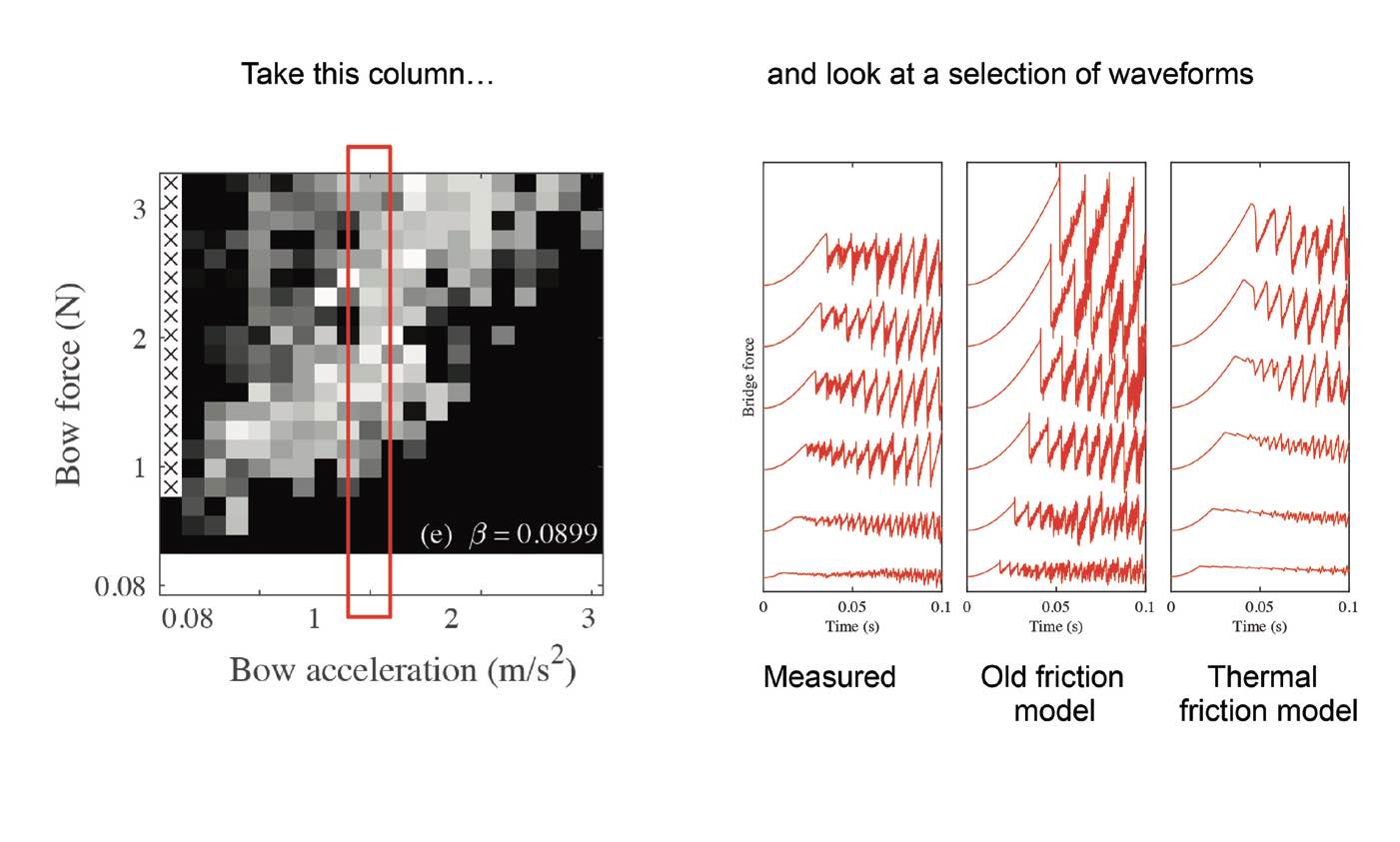 Take this column…

and look at a selection of waveforms

Bow force (N)

3

2

1

0.08

(e) $\beta = 0.0899$

0.08 1 2 3

Bow acceleration (m/s$^2$)

Bridge force

0 0.05 0.1
Time (s)

0 0.05 0.1
Time (s)

0 0.05 0.1
Time (s)

Measured

Old friction model

Thermal friction model